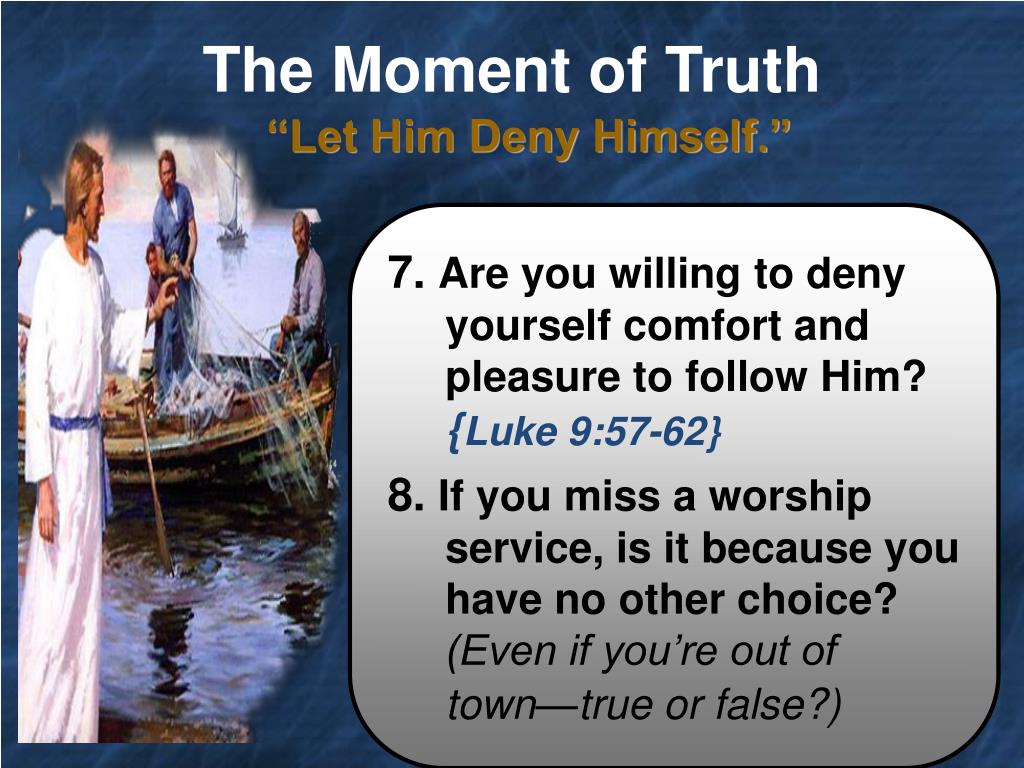 The Moment of Truth
“Let Him Deny Himself.”

7. Are you willing to deny yourself comfort and pleasure to follow Him? {Luke 9:57-62}

8. If you miss a worship service, is it because you have no other choice? (Even if you’re out of town—true or false?)